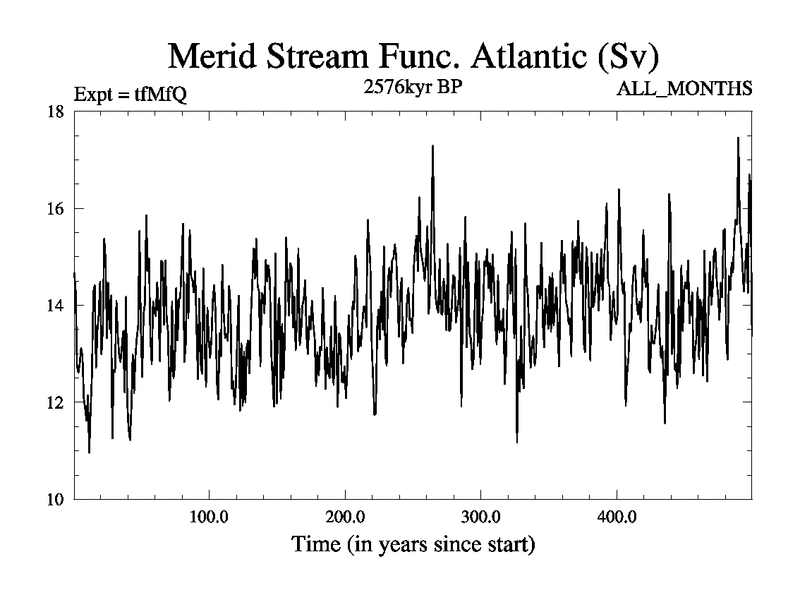 Merid Stream Func. Atlantic (Sv)

Expt = tfMfQ

2576kyr BP

ALL_MONTHS

18

16

14

12

10

100.0

200.0

300.0

400.0

Time (in years since start)